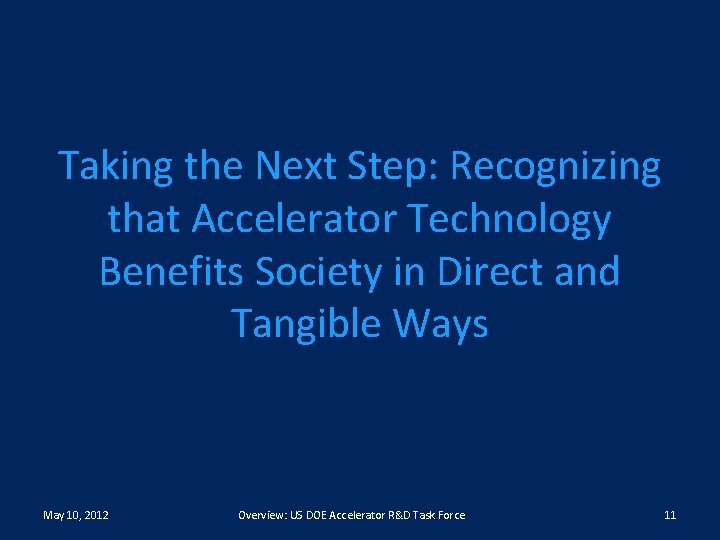 Taking the Next Step: Recognizing that Accelerator Technology Benefits Society in Direct and Tangible Ways

May 10, 2012

Overview: US DOE Accelerator R&D Task Force

11